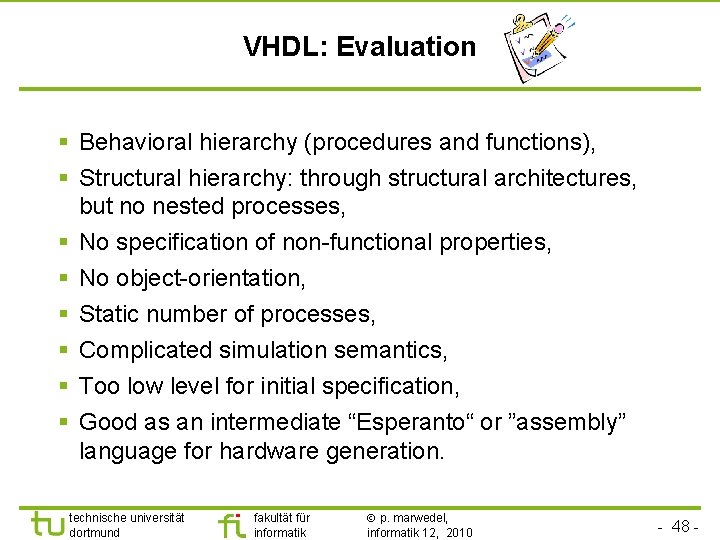 VHDL: Evaluation

▪ Behavioral hierarchy (procedures and functions),
▪ Structural hierarchy: through structural architectures, but no nested processes,
▪ No specification of non-functional properties,
▪ No object-orientation,
▪ Static number of processes,
▪ Complicated simulation semantics,
▪ Too low level for initial specification,
▪ Good as an intermediate “Esperanto“ or ”assembly” language for hardware generation.

tu technische universität dortmund

fi fakultät für informatik

© p. marwedel, informatik 12, 2010

- 48 -